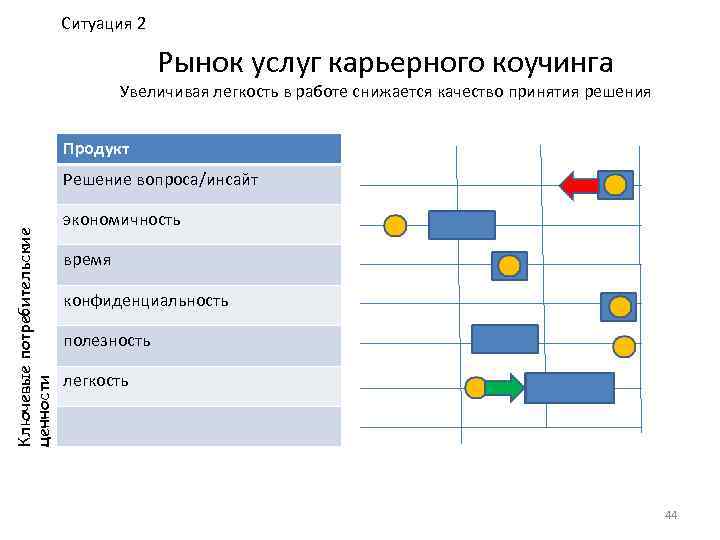 Ситуация 2

Рынок услуг карьерного коучинга

Увеличивая легкость в работе снижается качество принятия решения

Ключевые потребительские ценности

| Продукт |
|---|
| Решение вопроса/инсайт |
| экономичность |
| время |
| конфиденциальность |
| полезность |
| легкость |
| |

44